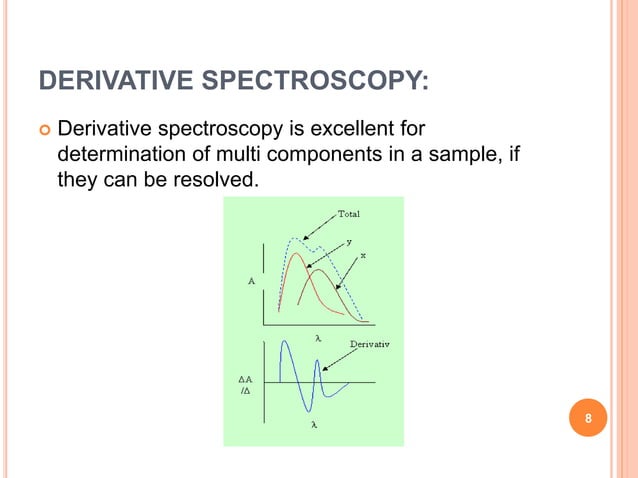 DERIVATIVE SPECTROSCOPY:

Derivative spectroscopy is excellent for determination of multi components in a sample, if they can be resolved.

Total
y
x
A
λ
Derivativ
ΔA /Δ
λ

8